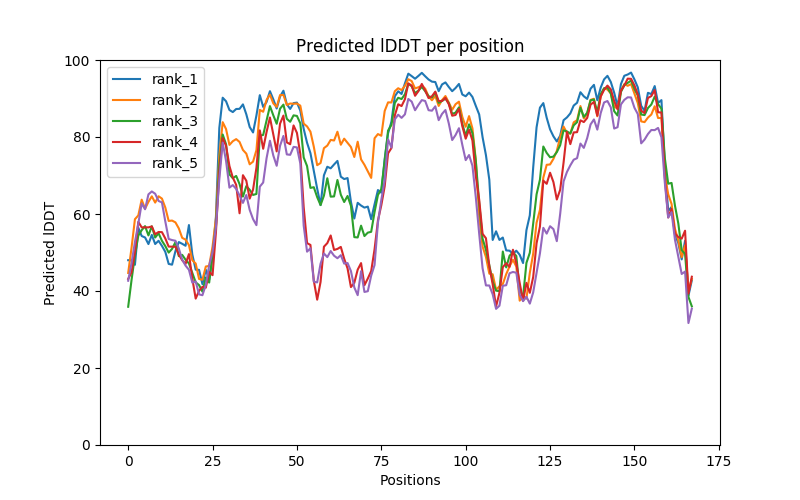 Predicted lDDT per position

rank_1
rank_2
rank_3
rank_4
rank_5

Predicted lDDT

100
80
60
40
20
0

0
25
50
75
100
125
150
175

Positions